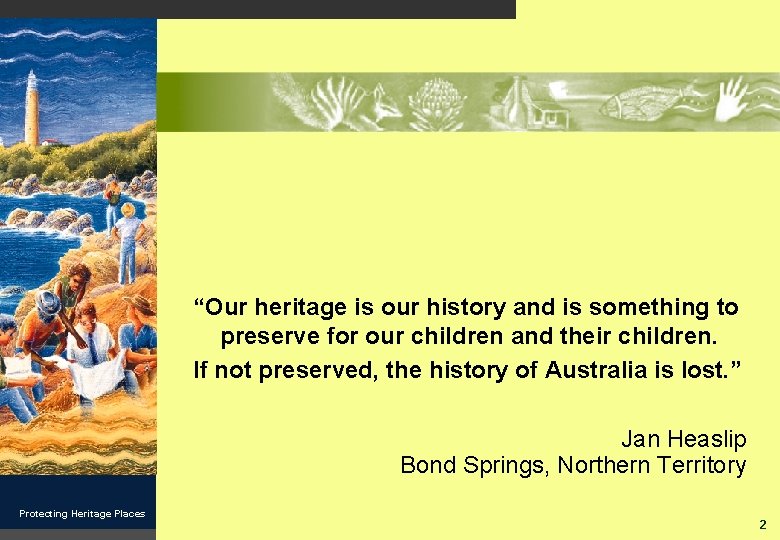 “Our heritage is our history and is something to preserve for our children and their children. If not preserved, the history of Australia is lost.”

Jan Heaslip
Bond Springs, Northern Territory

Protecting Heritage Places

2